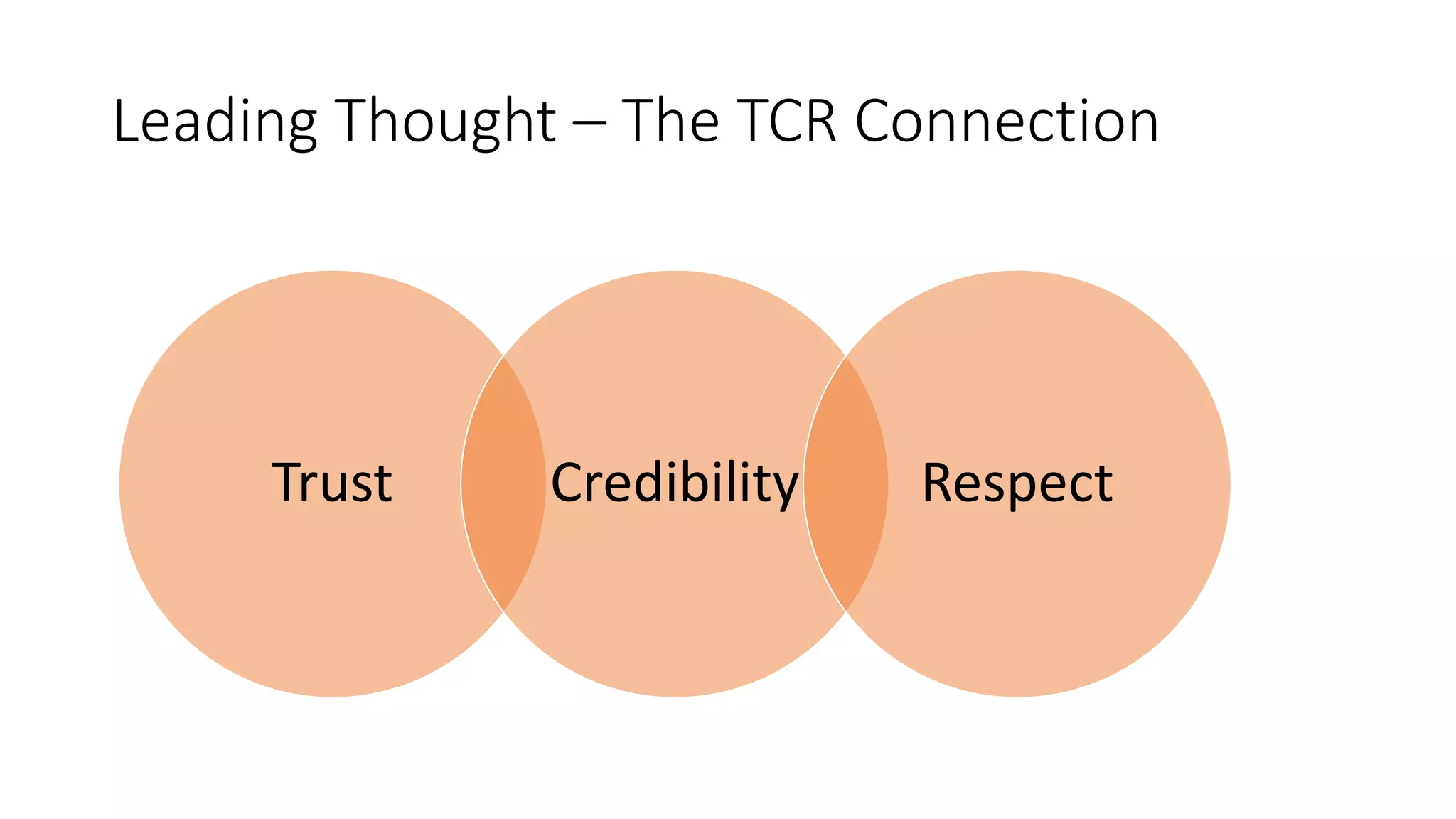 Leading Thought – The TCR Connection

Trust

Credibility

Respect